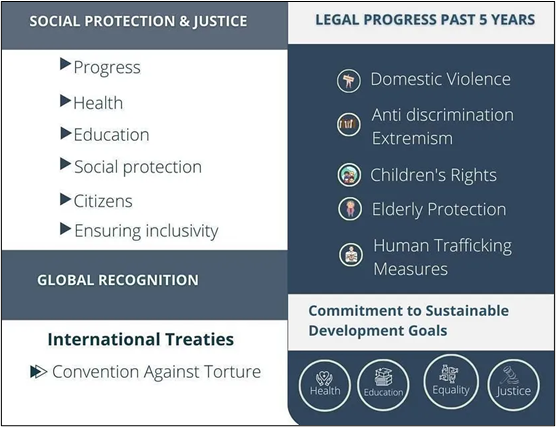 SOCIAL PROTECTION & JUSTICE

Progress

Health

Education

Social protection

Citizens

Ensuring inclusivity

GLOBAL RECOGNITION

International Treaties

Convention Against Torture

LEGAL PROGRESS PAST 5 YEARS

Domestic Violence

Anti discrimination Extremism

Children's Rights

Elderly Protection

Human Trafficking Measures

Commitment to Sustainable Development Goals

Health

Education

Equality

Justice